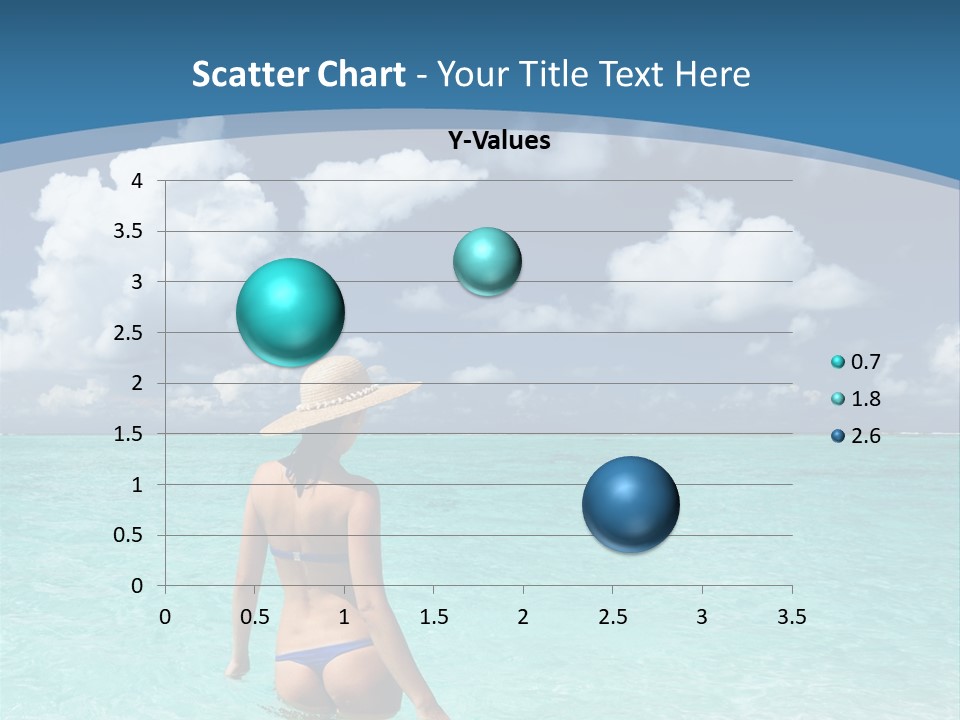 Scatter Chart - Your Title Text Here

Y-Values

4
3.5
3
2.5
2
1.5
1
0.5
0

0 0.5 1 1.5 2 2.5 3 3.5

0.7
1.8
2.6